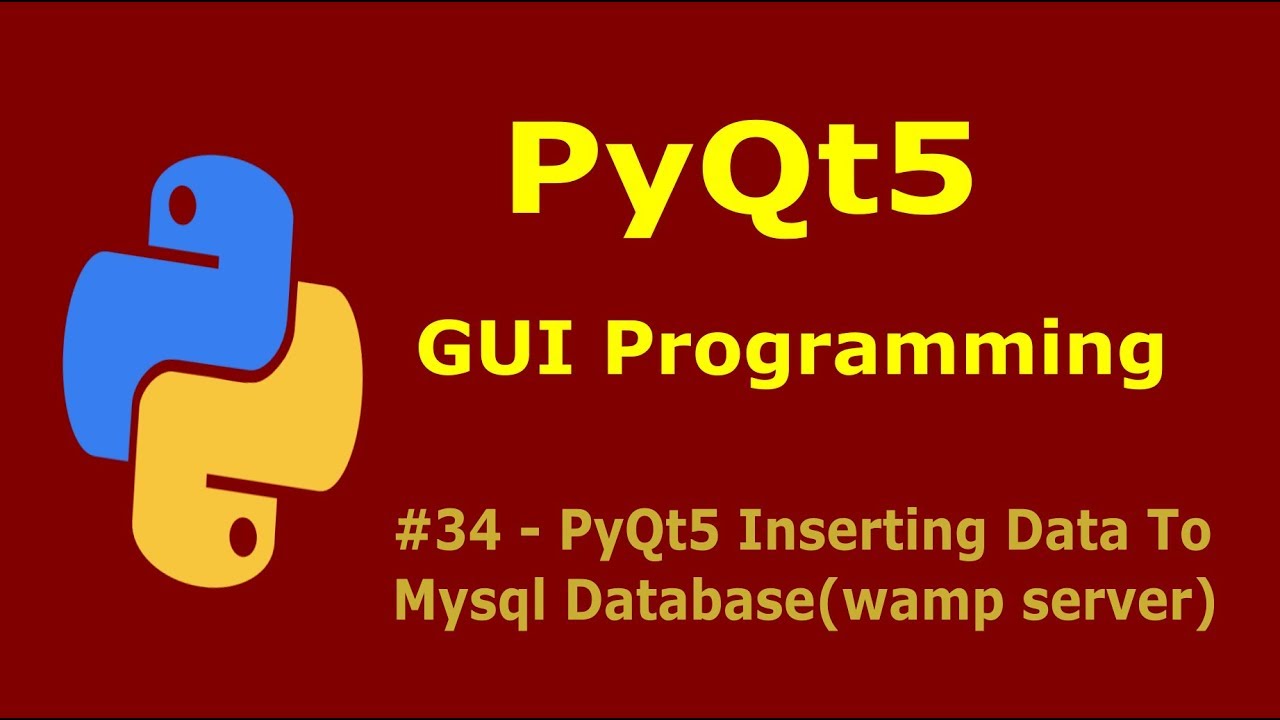 PyQt5

GUI Programming

#34 - PyQt5 Inserting Data To Mysql Database(wamp server)